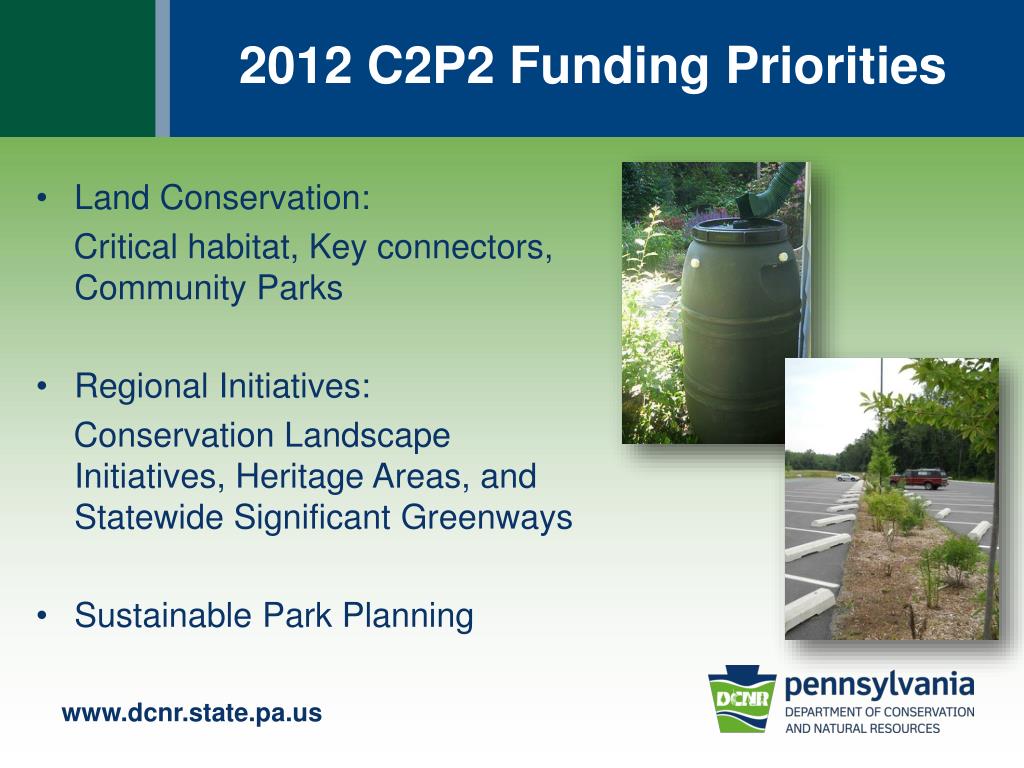 2012 C2P2 Funding Priorities

• Land Conservation:
Critical habitat, Key connectors, Community Parks

• Regional Initiatives:
Conservation Landscape Initiatives, Heritage Areas, and Statewide Significant Greenways

• Sustainable Park Planning

www.dcnr.state.pa.us

DCNR pennsylvania
DEPARTMENT OF CONSERVATION AND NATURAL RESOURCES